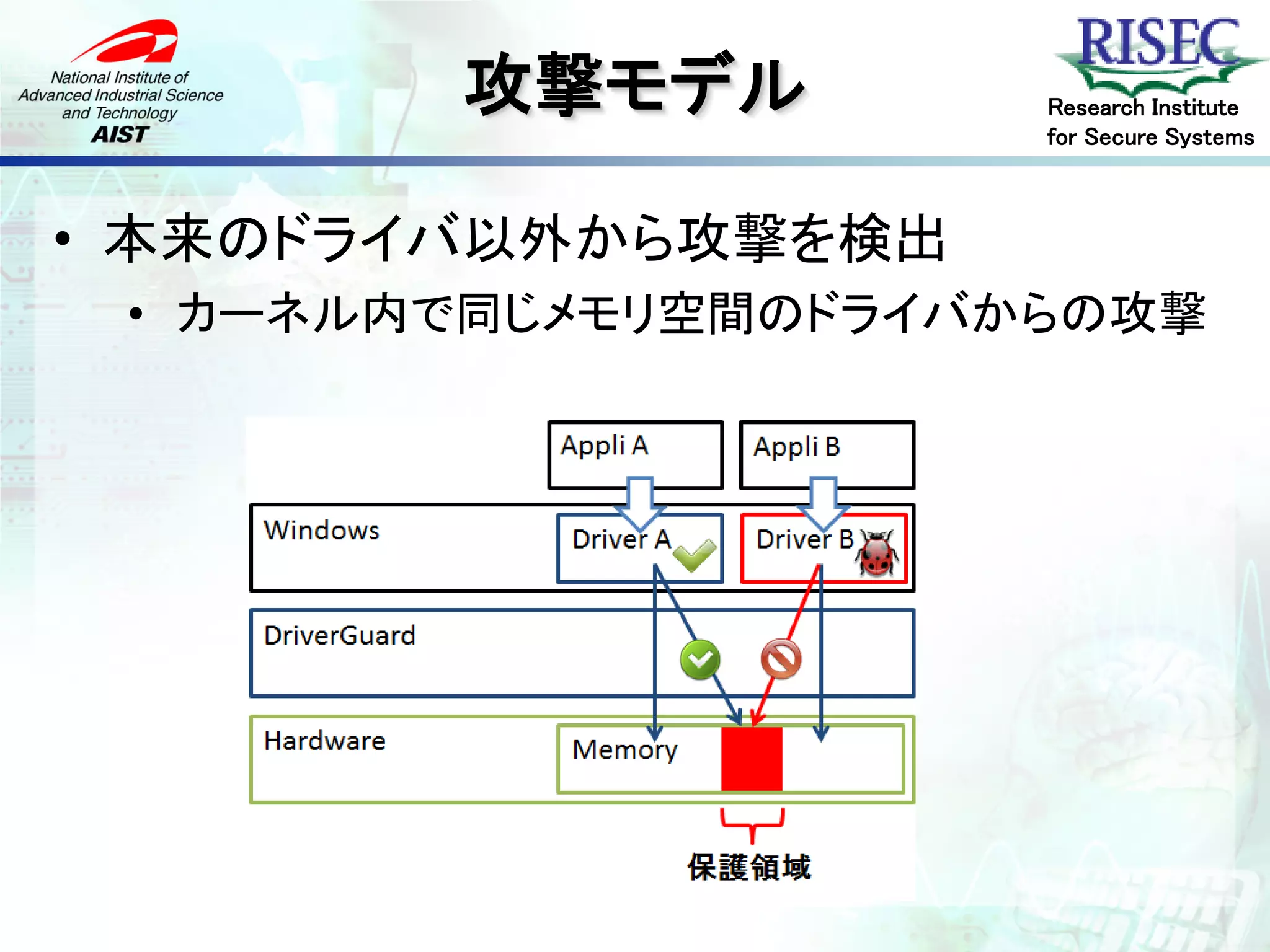 National Institute of Advanced Industrial Science and Technology
AIST

攻撃モデル

RISEC
Research Institute for Secure Systems

• 本来のドライバ以外から攻撃を検出
  • カーネル内で同じメモリ空間のドライバからの攻撃

Appli A
Appli B
Windows
Driver A
Driver B
DriverGuard
Hardware
Memory
保護領域